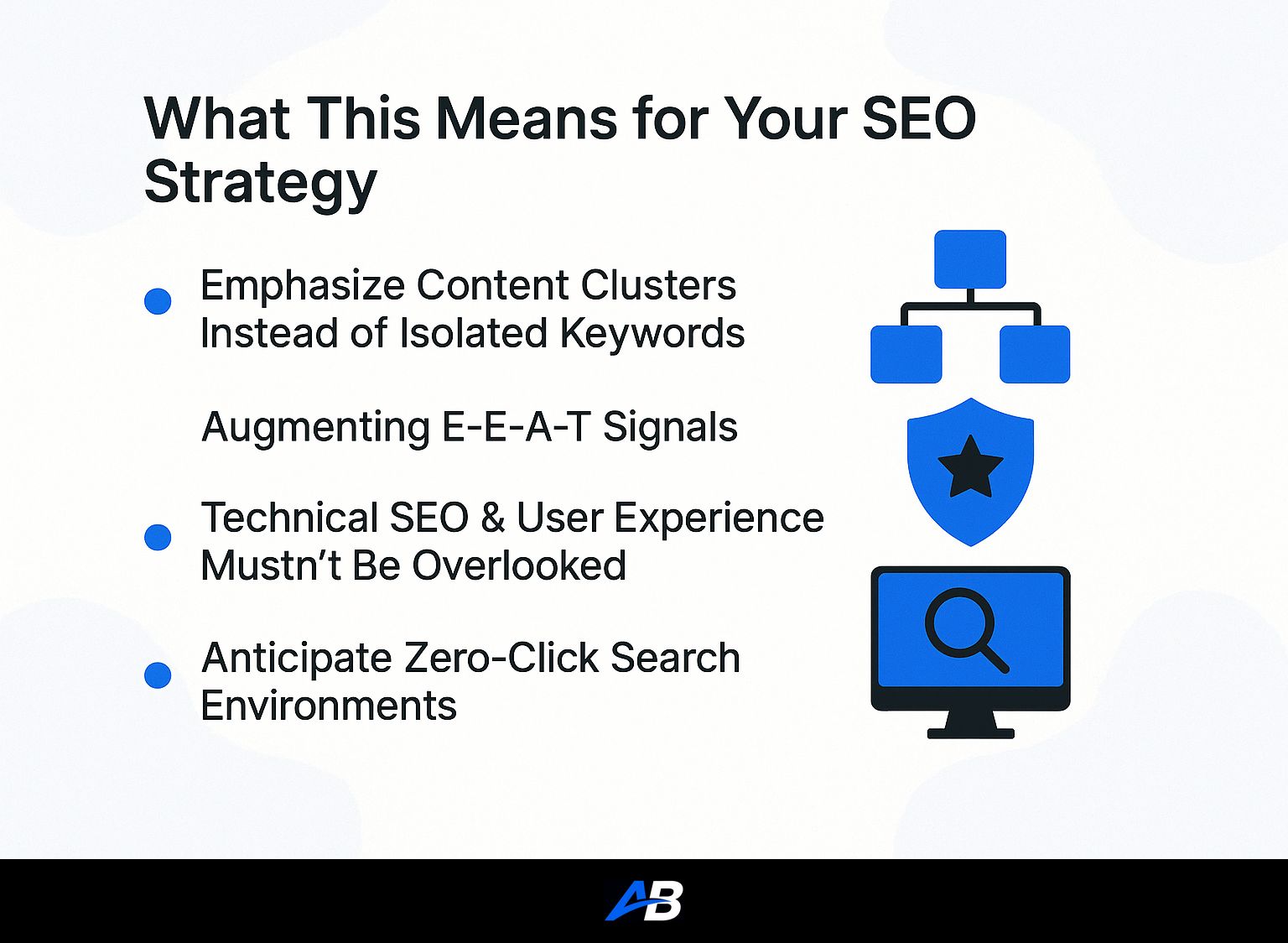 What This Means for Your SEO Strategy

Emphasize Content Clusters Instead of Isolated Keywords

Augmenting E-E-A-T Signals

Technical SEO & User Experience Mustn't Be Overlooked

Anticipate Zero-Click Search Environments

AB